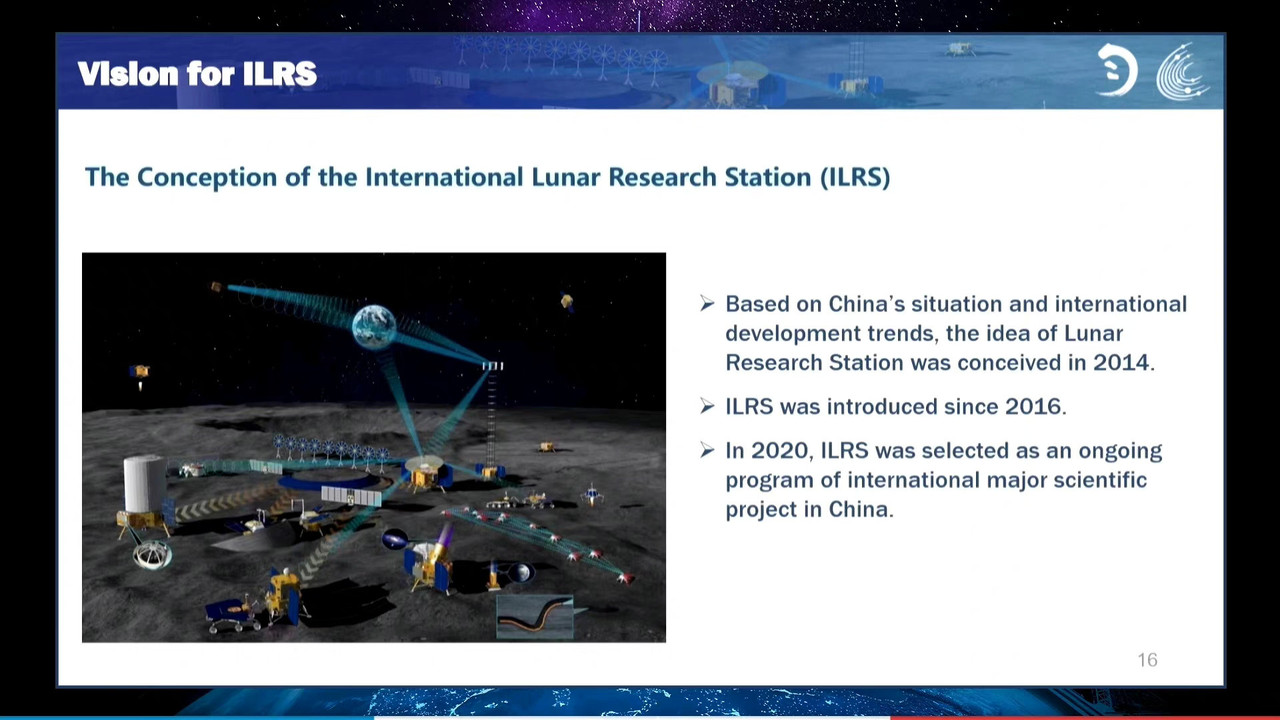 Vision for ILRS

The Conception of the International Lunar Research Station (ILRS)

➢ Based on China's situation and international development trends, the idea of Lunar Research Station was conceived in 2014.

➢ ILRS was introduced since 2016.

➢ In 2020, ILRS was selected as an ongoing program of international major scientific project in China.

16